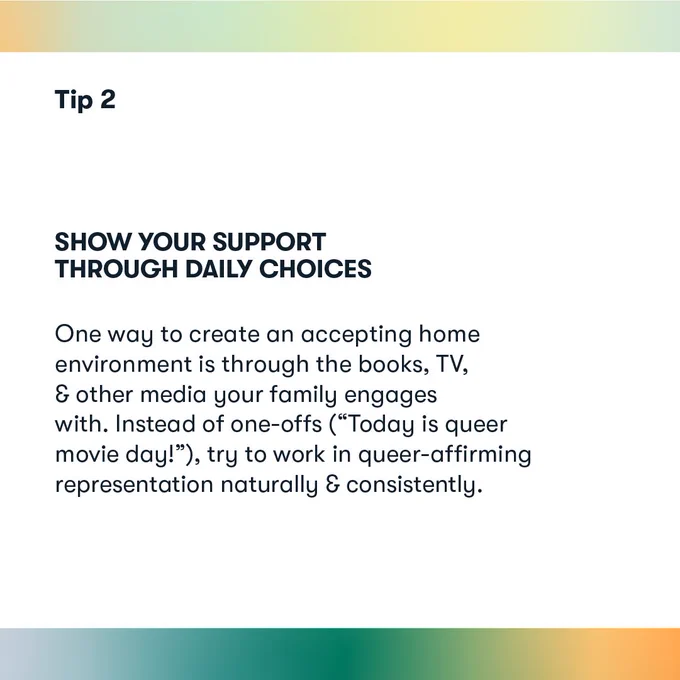 Tip 2

SHOW YOUR SUPPORT THROUGH DAILY CHOICES

One way to create an accepting home environment is through the books, TV, & other media your family engages with. Instead of one-offs (“Today is queer movie day!”), try to work in queer-affirming representation naturally & consistently.